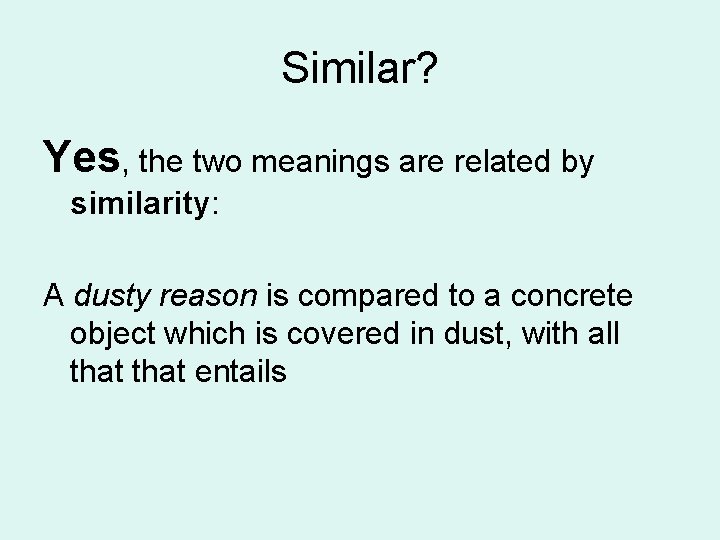 Similar?

Yes, the two meanings are related by similarity:

A dusty reason is compared to a concrete object which is covered in dust, with all that that entails